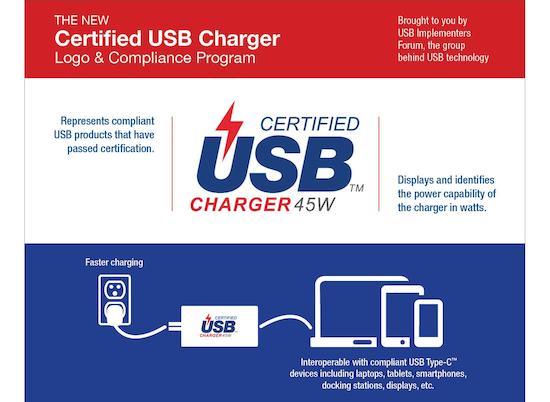 THE NEW
Certified USB Charger
Logo & Compliance Program

Brought to you by USB Implementers Forum, the group behind USB technology

Represents compliant USB products that have passed certification.

CERTIFIED
USB™
CHARGER 45W

Displays and identifies the power capability of the charger in watts.

Faster charging

CERTIFIED
USB
CHARGER 45W

Interoperable with compliant USB Type-C™ devices including laptops, tablets, smartphones, docking stations, displays, etc.